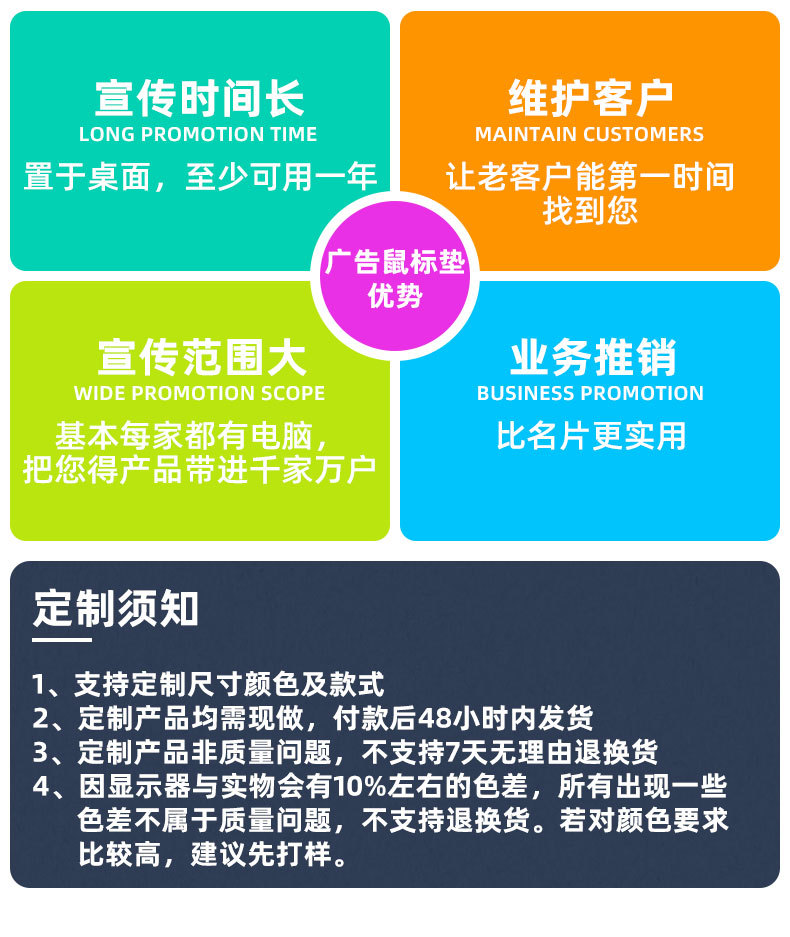 宣传时间长
LONG PROMOTION TIME
置于桌面，至少可用一年

维护客户
MAINTAIN CUSTOMERS
让老客户能第一时间找到您

广告鼠标垫优势

宣传范围大
WIDE PROMOTION SCOPE
基本每家都有电脑，把您得产品带进千家万户

业务推销
BUSINESS PROMOTION
比名片更实用

定制须知

1、支持定制尺寸颜色及款式
2、定制产品均需现做，付款后48小时内发货
3、定制产品非质量问题，不支持7天无理由退换货
4、因显示器与实物会有10%左右的色差，所有出现一些色差不属于质量问题，不支持退换货。若对颜色要求比较高，建议先打样。